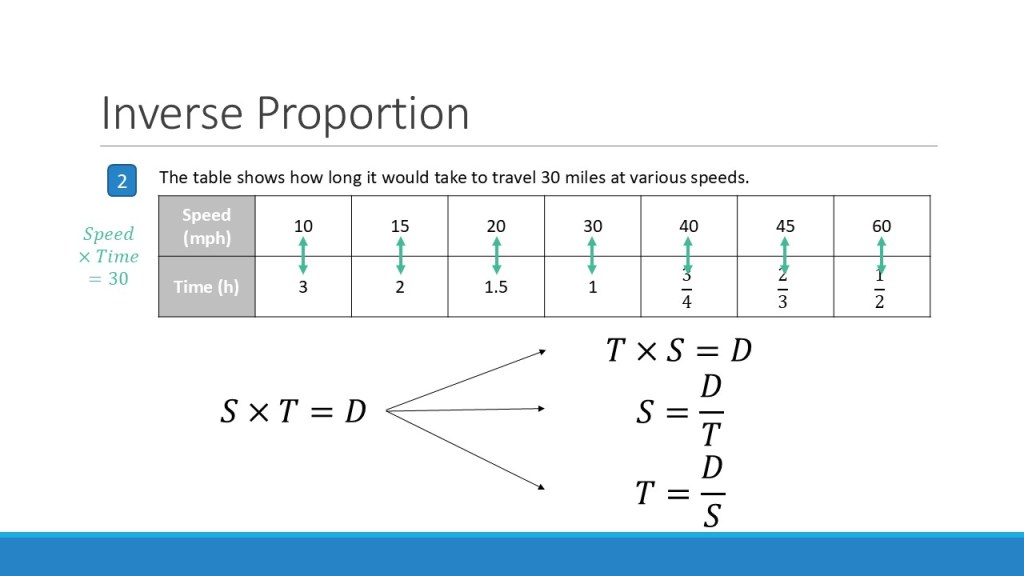 Inverse Proportion

2 The table shows how long it would take to travel 30 miles at various speeds.

$Speed \times Time = 30$

| Speed (mph) | 10 | 15 | 20 | 30 | 40 | 45 | 60 |
|---|---|---|---|---|---|---|---|
| Time (h) | 3 | 2 | 1.5 | 1 | $\frac{3}{4}$ | $\frac{2}{3}$ | $\frac{1}{2}$ |

$S \times T = D$

$T \times S = D$

$S = \frac{D}{T}$

$T = \frac{D}{S}$